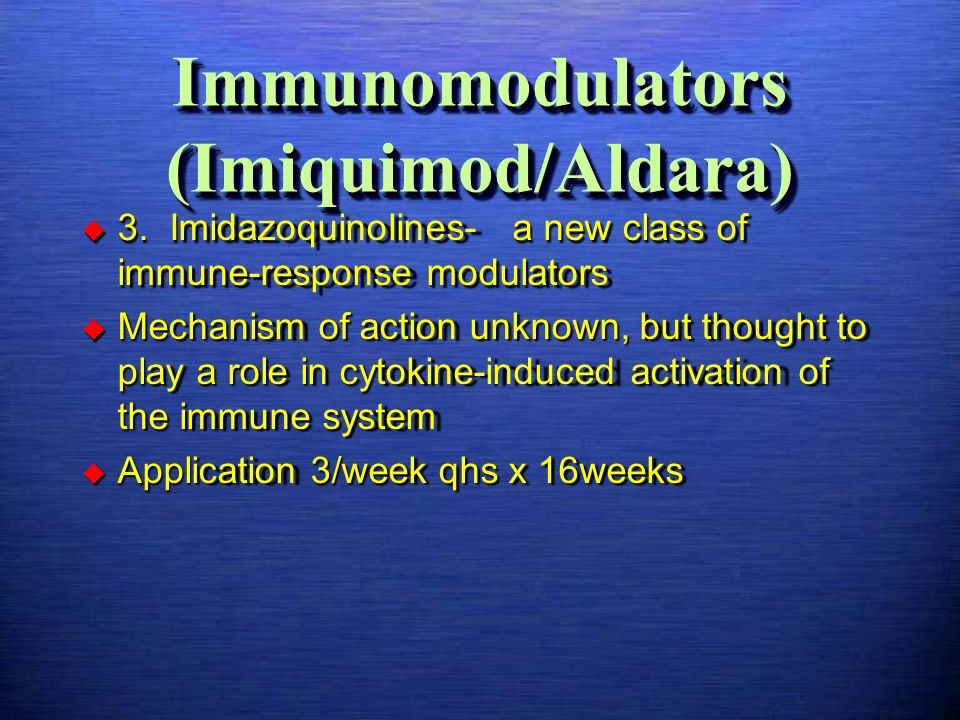 Immunomodulators (Imiquimod/Aldara)

3. Imidazoquinolines- a new class of immune-response modulators

Mechanism of action unknown, but thought to play a role in cytokine-induced activation of the immune system

Application 3/week qhs x 16weeks